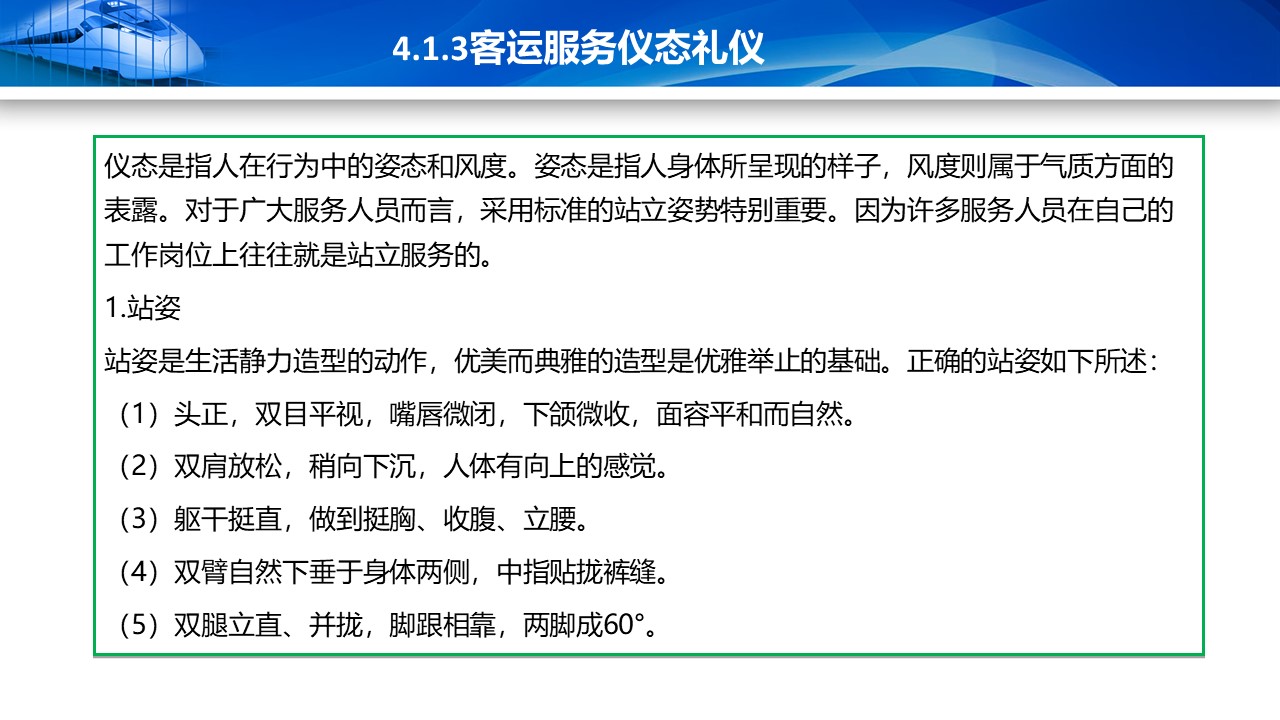 4.1.3客运服务仪态礼仪

仪态是指人在行为中的姿态和风度。姿态是指人身体所呈现的样子，风度则属于气质方面的表露。对于广大服务人员而言，采用标准的站立姿势特别重要。因为许多服务人员在自己的工作岗位上往往就是站立服务的。

1.站姿

站姿是生活静力造型的动作，优美而典雅的造型是优雅举止的基础。正确的站姿如下所述：

（1）头正，双目平视，嘴唇微闭，下颌微收，面容平和而自然。

（2）双肩放松，稍向下沉，人体有向上的感觉。

（3）躯干挺直，做到挺胸、收腹、立腰。

（4）双臂自然下垂于身体两侧，中指贴拢裤缝。

（5）双腿立直、并拢，脚跟相靠，两脚成60°。